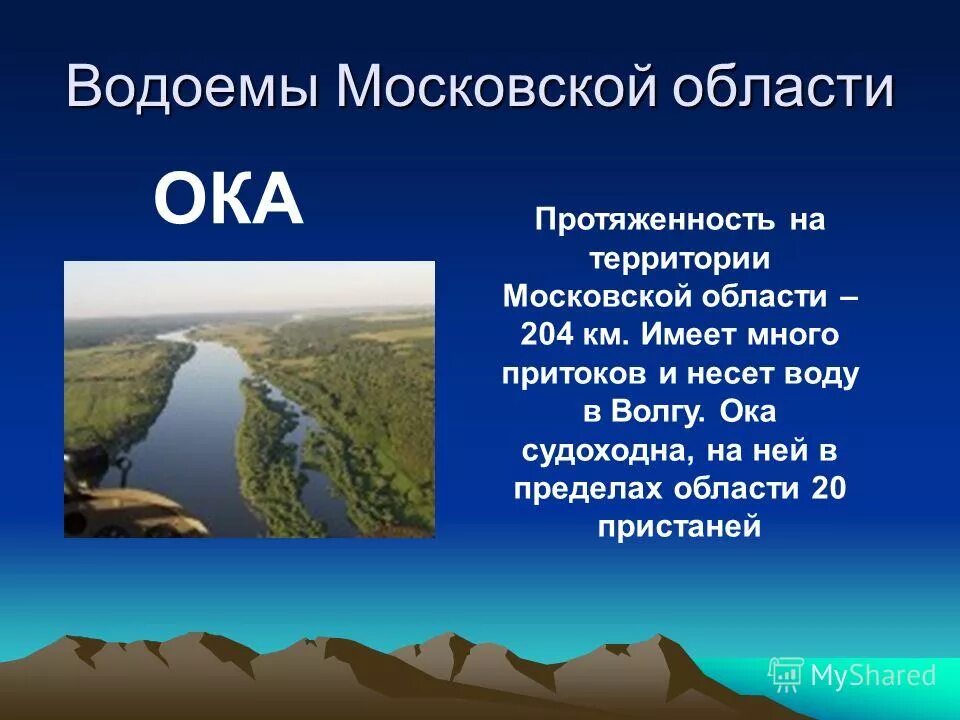 Водоемы Московской области

ОКА

Протяженность на территории Московской области – 204 км. Имеет много притоков и несет воду в Волгу. Ока судоходна, на ней в пределах области 20 пристаней

MyShared